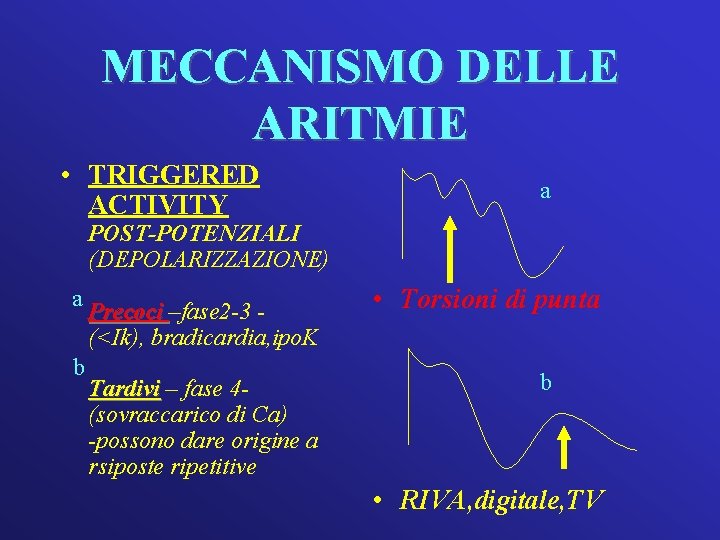 MECCANISMO DELLE ARITMIE

• TRIGGERED ACTIVITY
POST-POTENZIALI (DEPOLARIZZAZIONE)

a
Precoci –fase2-3 - (<Ik), bradicardia,ipoK

b
Tardivi – fase 4- (sovraccarico di Ca) -possono dare origine a rsiposte ripetitive

a

• Torsioni di punta

b

• RIVA,digitale,TV